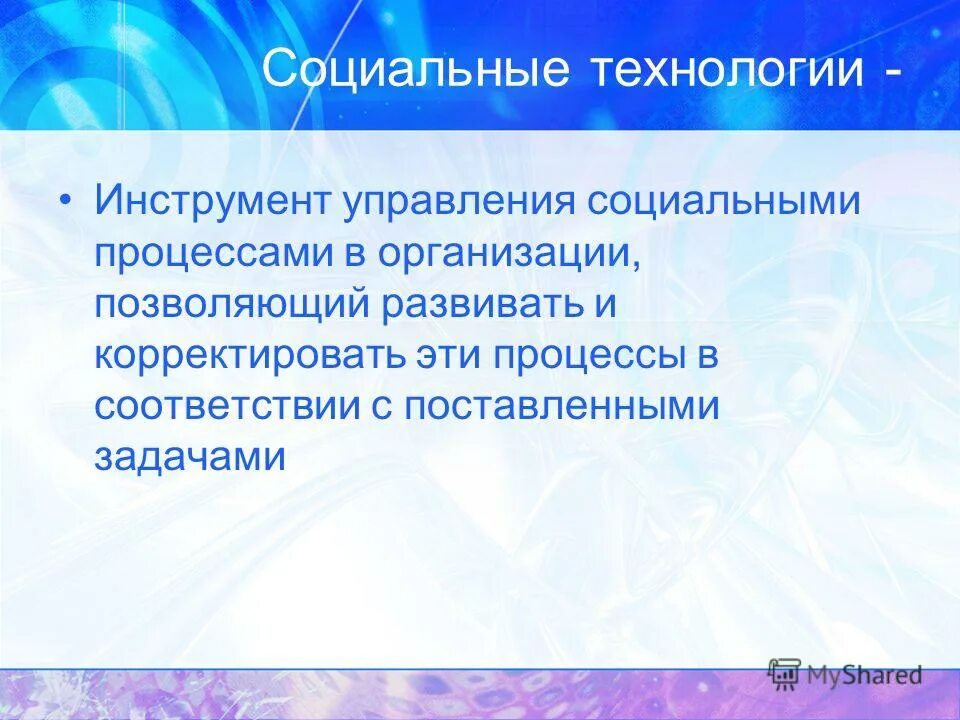 Социальные технологии -

• Инструмент управления социальными процессами в организации, позволяющий развивать и корректировать эти процессы в соответствии с поставленными задачами

MyShared